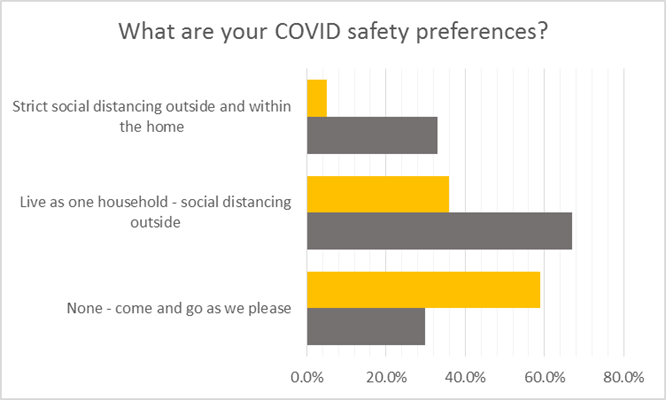 What are your COVID safety preferences?

Strict social distancing outside and within the home

Live as one household - social distancing outside

None - come and go as we please

0.0%
20.0%
40.0%
60.0%
80.0%